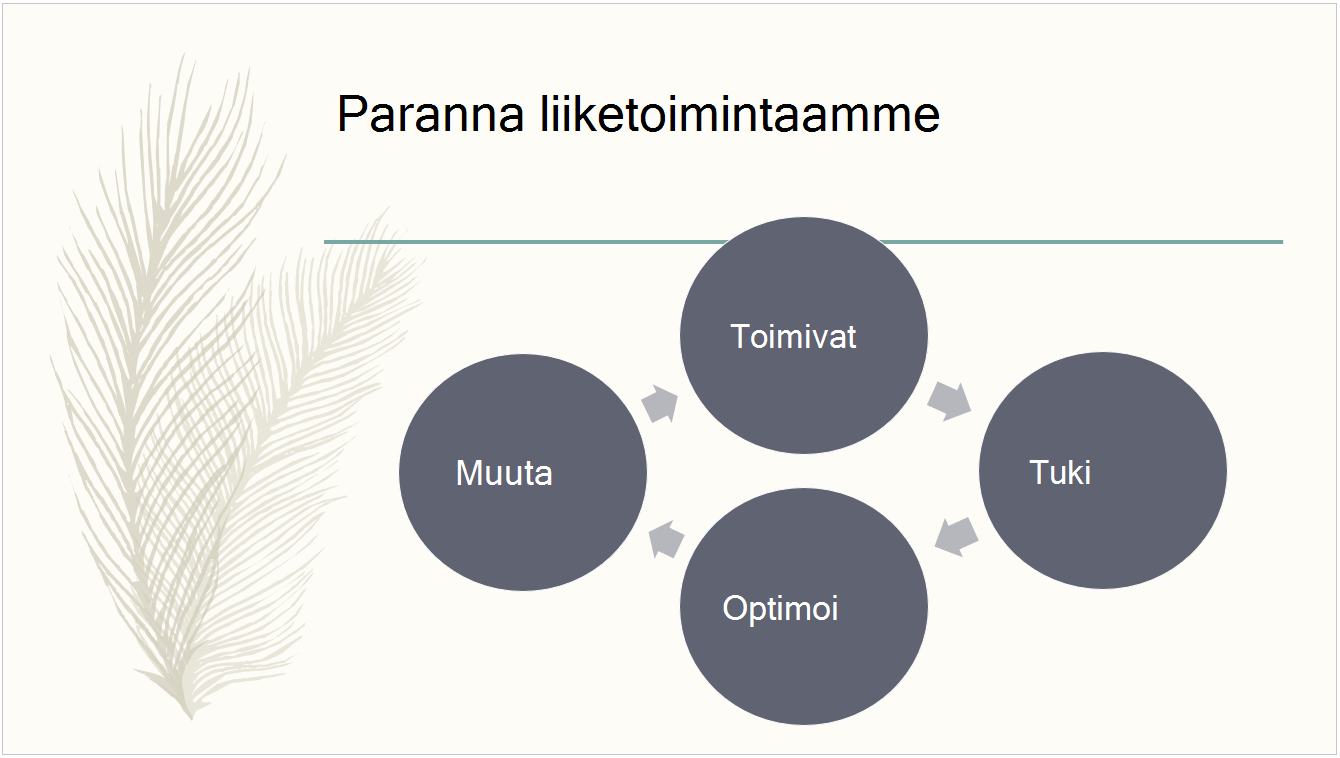 Paranna liiketoimintaamme

Toimivat

Tuki

Optimoi

Muuta